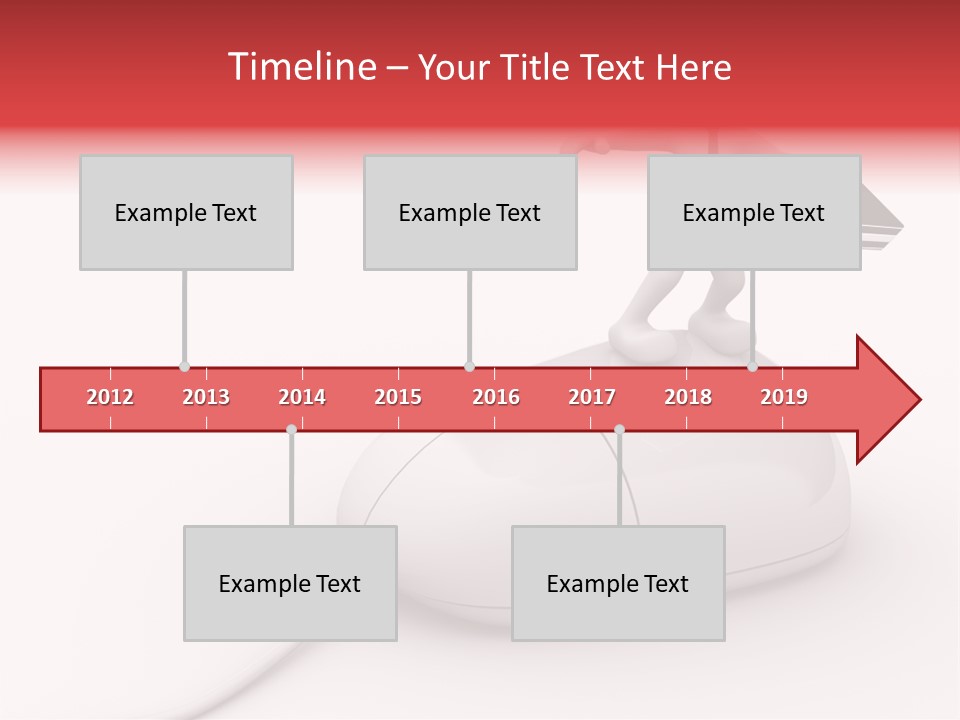 Timeline – Your Title Text Here

Example Text

Example Text

Example Text

2012 2013 2014 2015 2016 2017 2018 2019

Example Text

Example Text